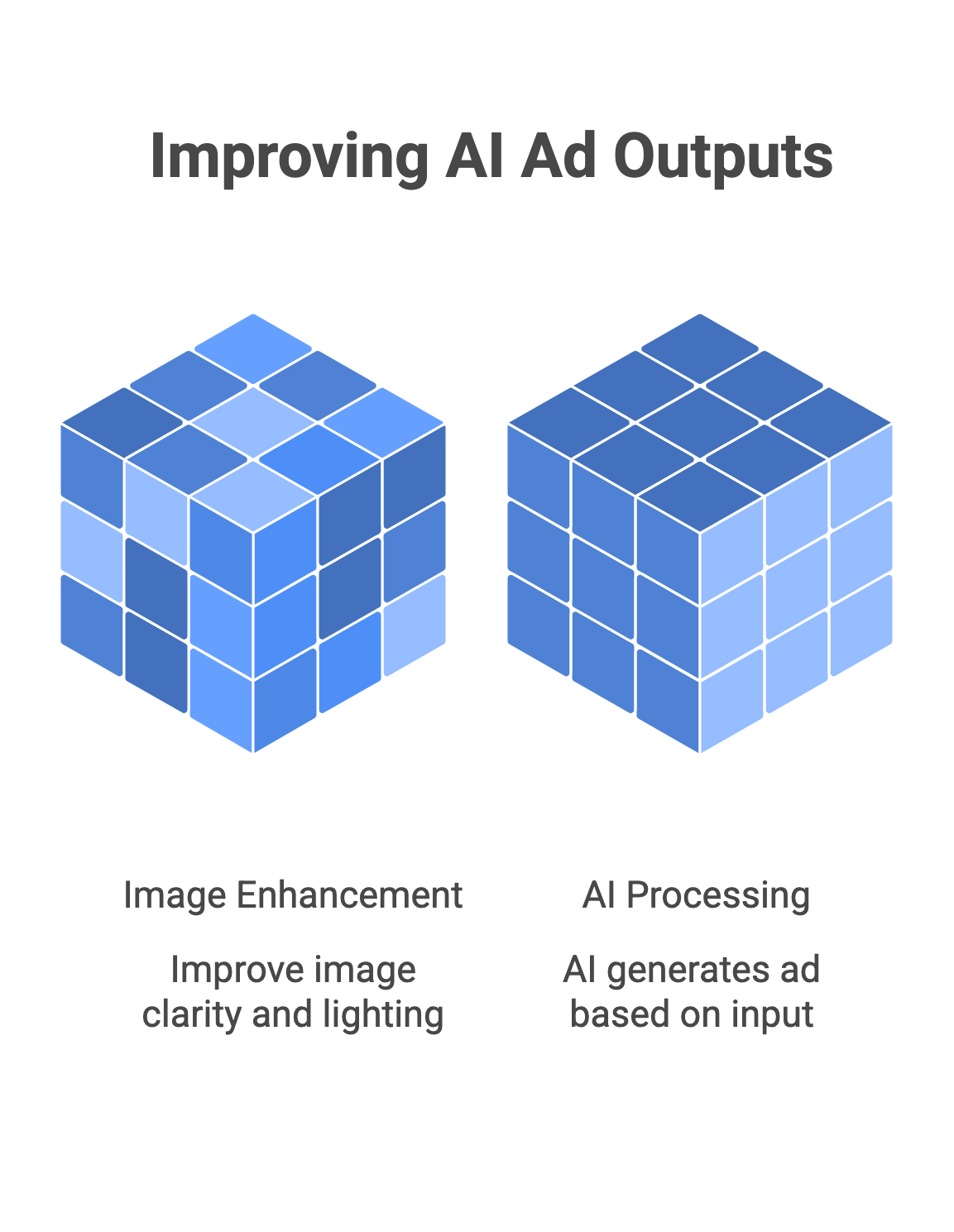 Improving AI Ad Outputs

Image Enhancement

Improve image clarity and lighting

AI Processing

AI generates ad based on input